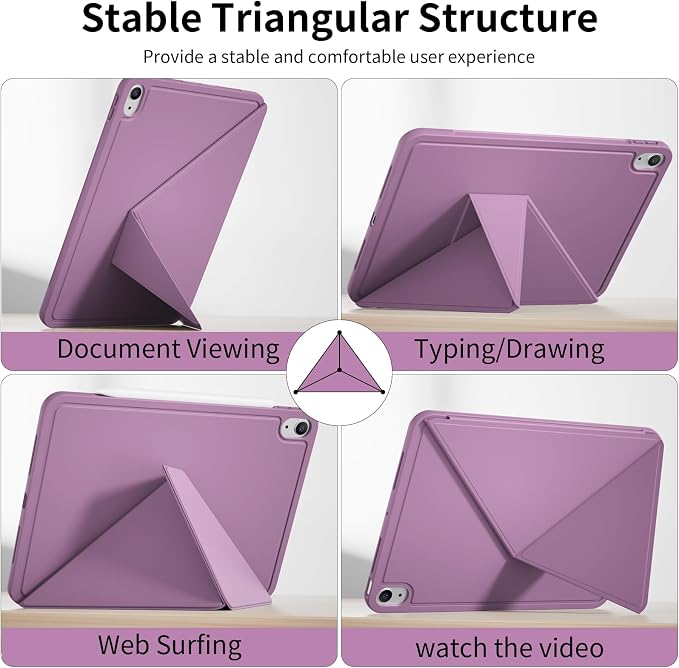 Stable Triangular Structure

Provide a stable and comfortable user experience

Document Viewing

Typing/Drawing

Web Surfing

watch the video